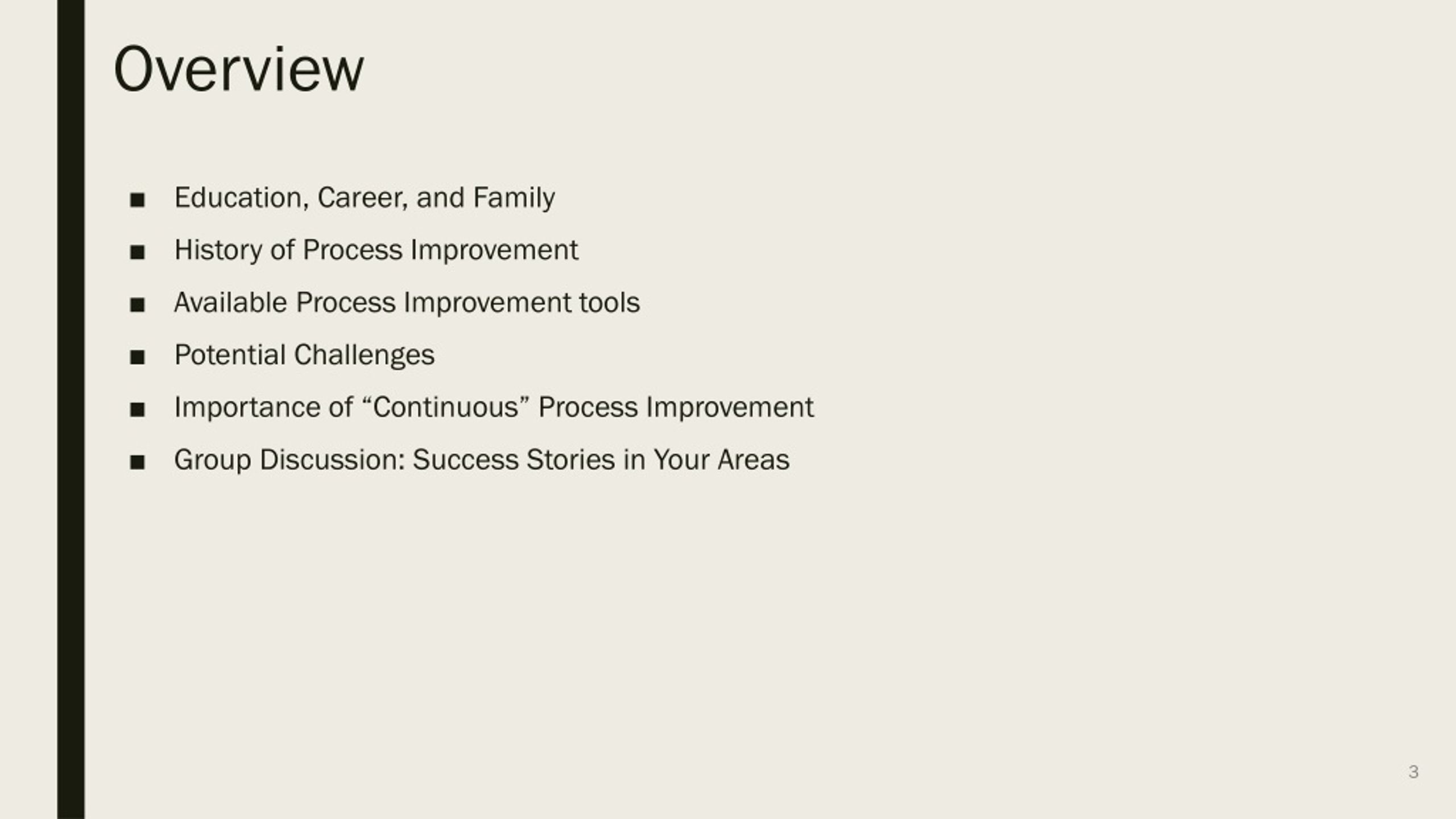 Overview

■ Education, Career, and Family
■ History of Process Improvement
■ Available Process Improvement tools
■ Potential Challenges
■ Importance of “Continuous” Process Improvement
■ Group Discussion: Success Stories in Your Areas

3